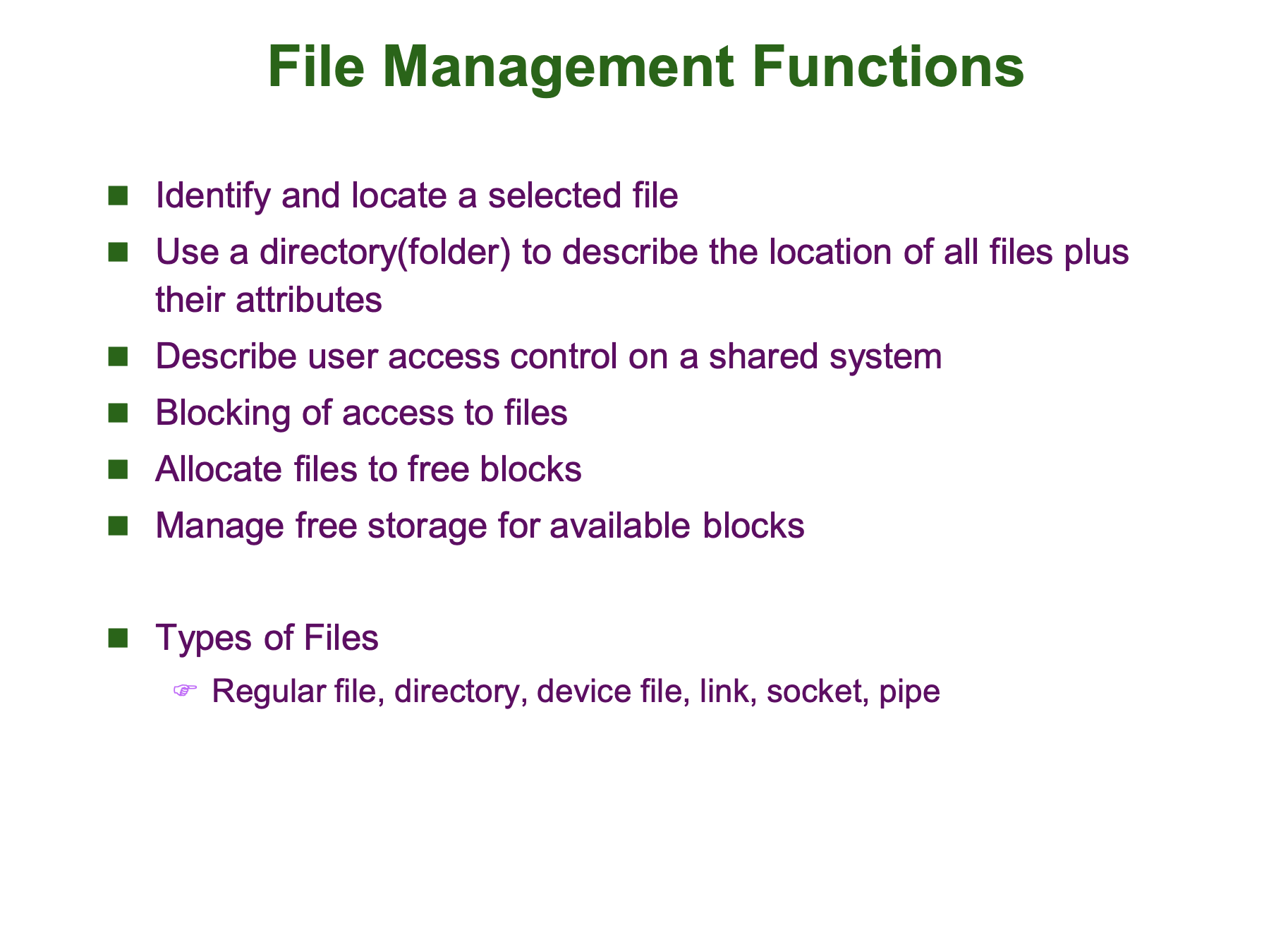 File Management Functions

- Identify and locate a selected file
- Use a directory(folder) to describe the location of all files plus their attributes
- Describe user access control on a shared system
- Blocking of access to files
- Allocate files to free blocks
- Manage free storage for available blocks

- Types of Files
  - Regular file, directory, device file, link, socket, pipe